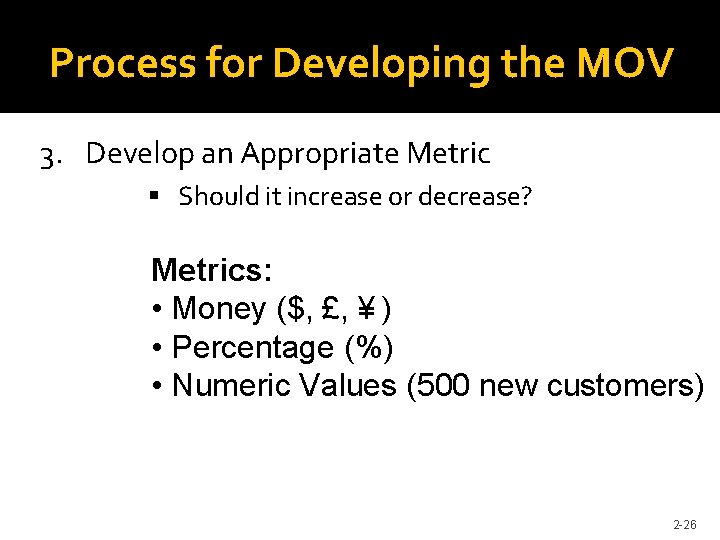 Process for Developing the MOV

3. Develop an Appropriate Metric

▪ Should it increase or decrease?

Metrics:
• Money ($, £, ¥ )
• Percentage (%)
• Numeric Values (500 new customers)

2-26